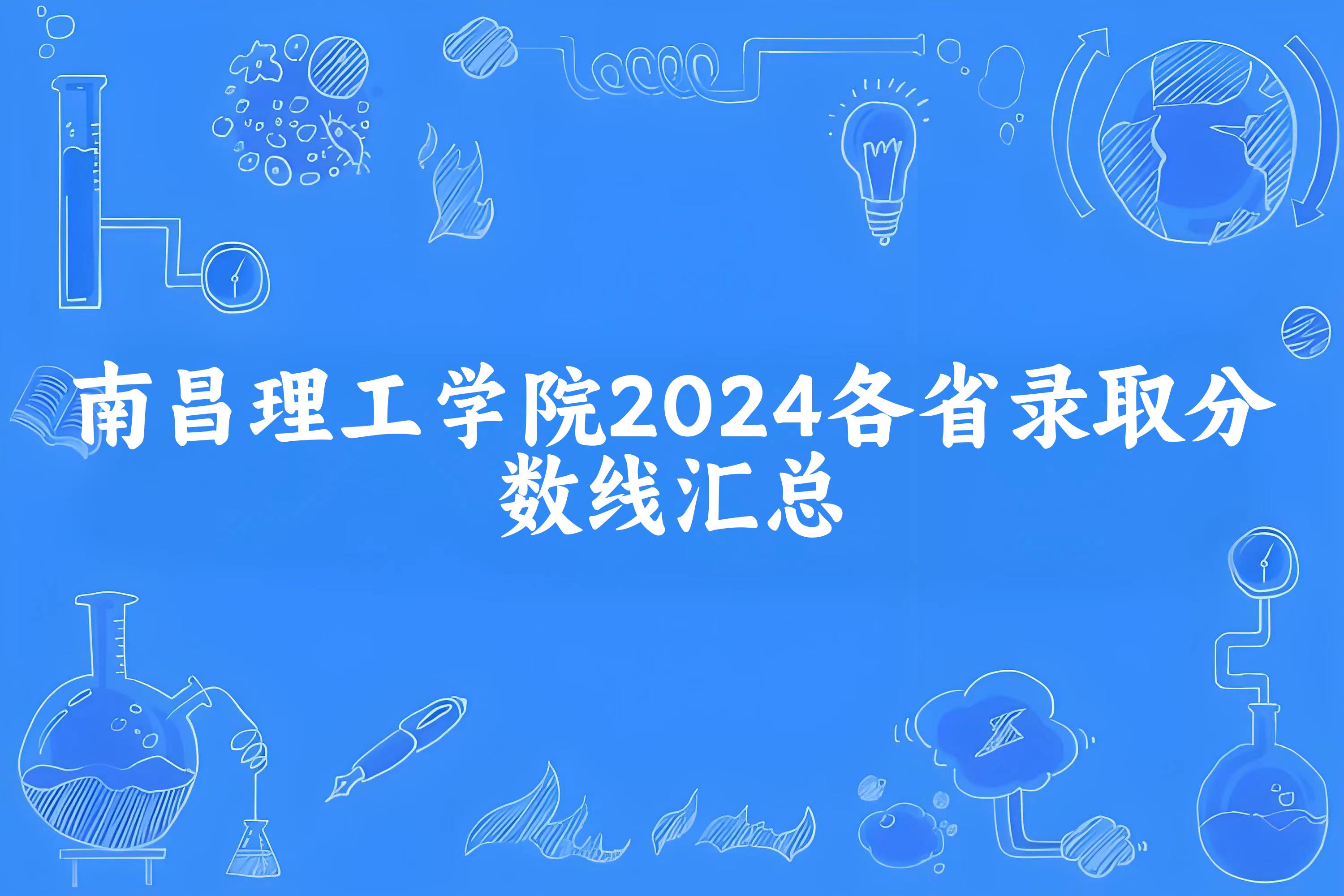 南昌理工学院2024各省录取分数线汇总